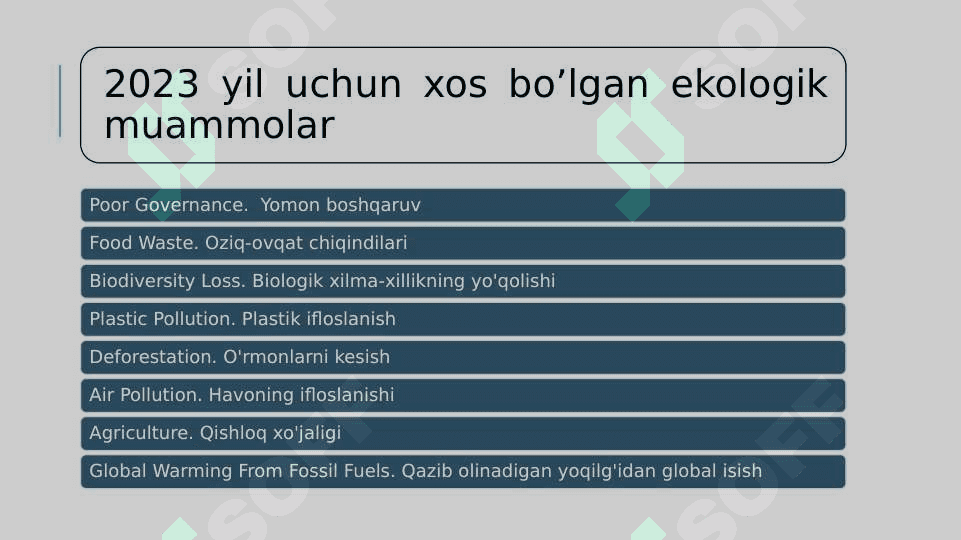 2023 yil uchun xos bo’lgan ekologik muammolar

Poor Governance.  Yomon boshqaruv

Food Waste. Oziq-ovqat chiqindilari

Biodiversity Loss. Biologik xilma-xillikning yo'qolishi

Plastic Pollution. Plastik ifloslanish

Deforestation. O'rmonlarni kesish

Air Pollution. Havoning ifloslanishi

Agriculture. Qishloq xo'jaligi

Global Warming From Fossil Fuels. Qazib olinadigan yoqilg'idan global isish